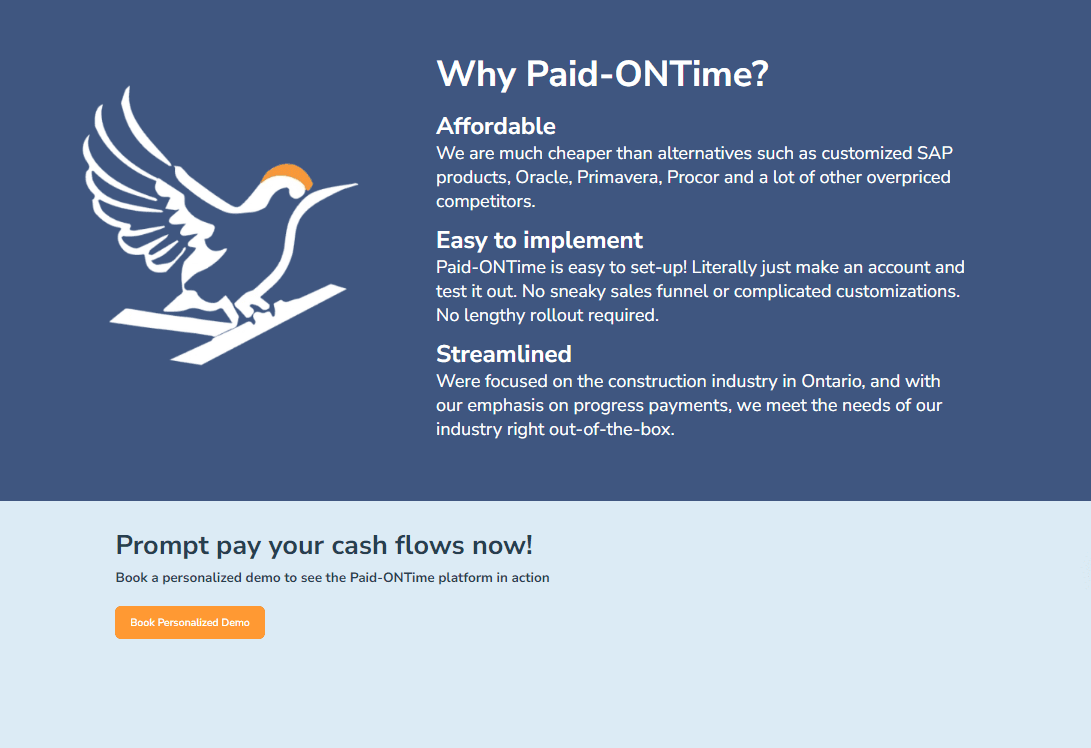 Why Paid-ONTime?

Affordable
We are much cheaper than alternatives such as customized SAP products, Oracle, Primavera, Procor and a lot of other overpriced competitors.

Easy to implement
Paid-ONTime is easy to set-up! Literally just make an account and test it out. No sneaky sales funnel or complicated customizations. No lengthy rollout required.

Streamlined
Were focused on the construction industry in Ontario, and with our emphasis on progress payments, we meet the needs of our industry right out-of-the-box.

Prompt pay your cash flows now!
Book a personalized demo to see the Paid-ONTime platform in action

Book Personalized Demo